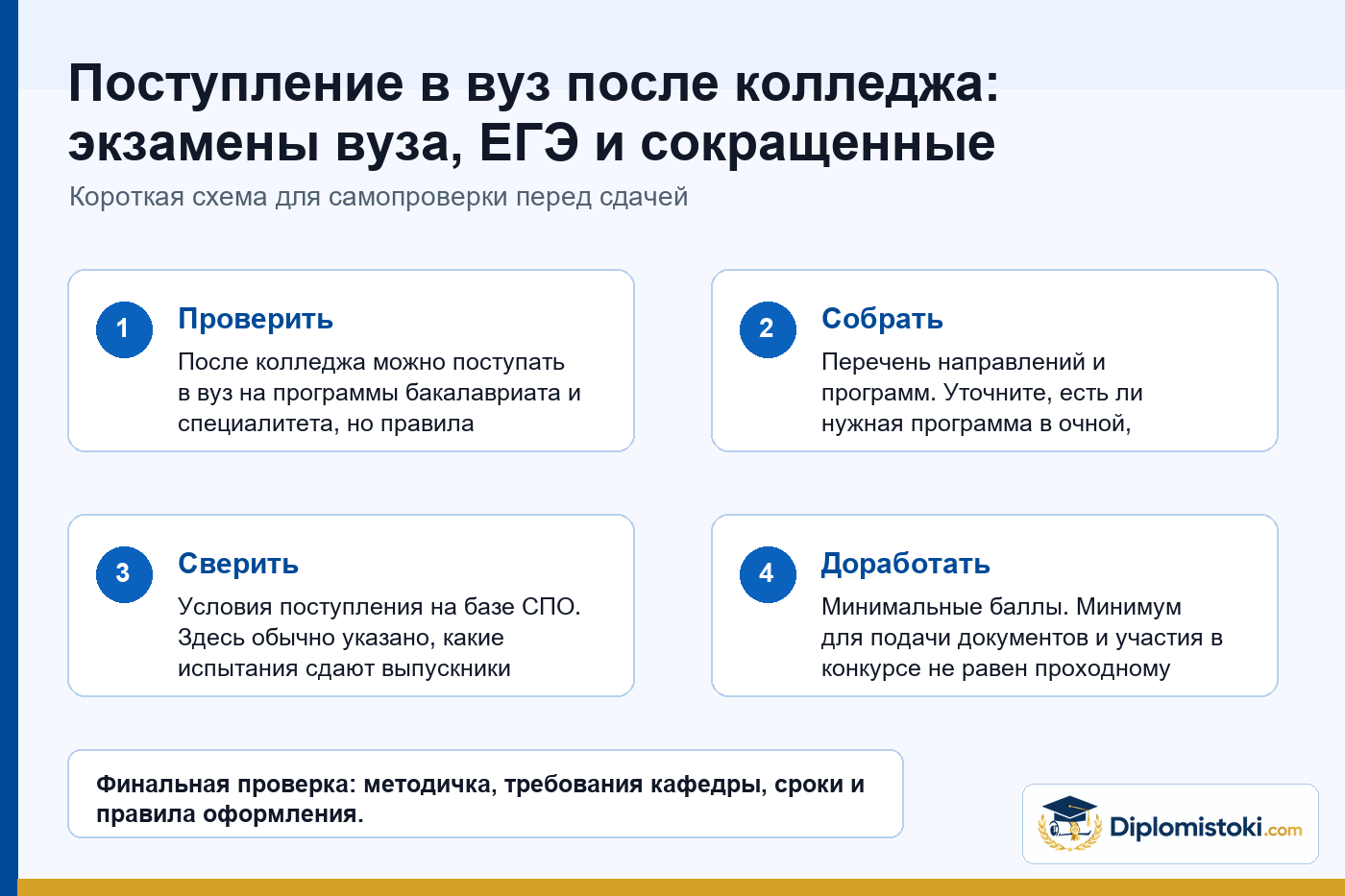 Поступление в вуз после колледжа: экзамены вуза, ЕГЭ и сокращенные

Короткая схема для самопроверки перед сдачей

1
Проверить
После колледжа можно поступать в вуз на программы бакалавриата и специалитета, но правила

2
Собрать
Перечень направлений и программ. Уточните, есть ли нужная программа в очной,

3
Сверить
Условия поступления на базе СПО. Здесь обычно указано, какие испытания сдают выпускники

4
Доработать
Минимальные баллы. Минимум для подачи документов и участия в конкурсе не равен проходному

Финальная проверка: методичка, требования кафедры, сроки и правила оформления.

Diplomistoki.com